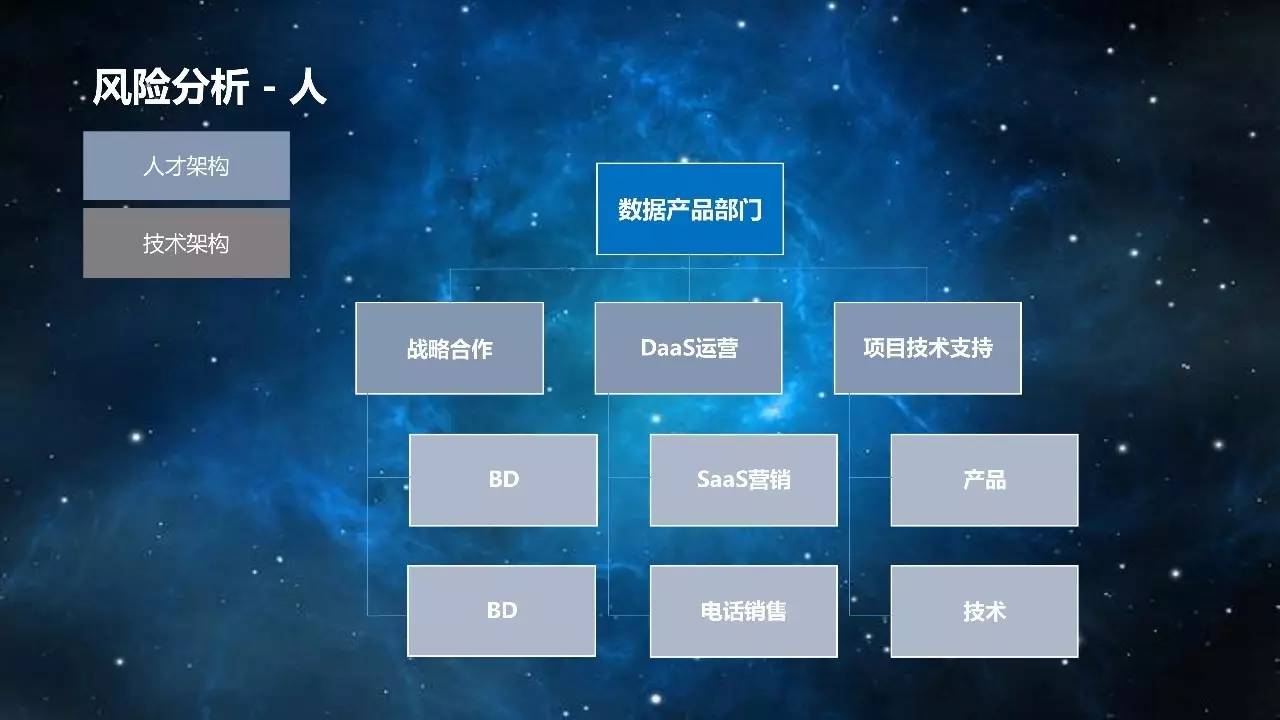 风险分析 - 人

人才架构

技术架构

数据产品部门

战略合作

DaaS运营

项目技术支持

BD

BD

SaaS营销

电话销售

产品

技术